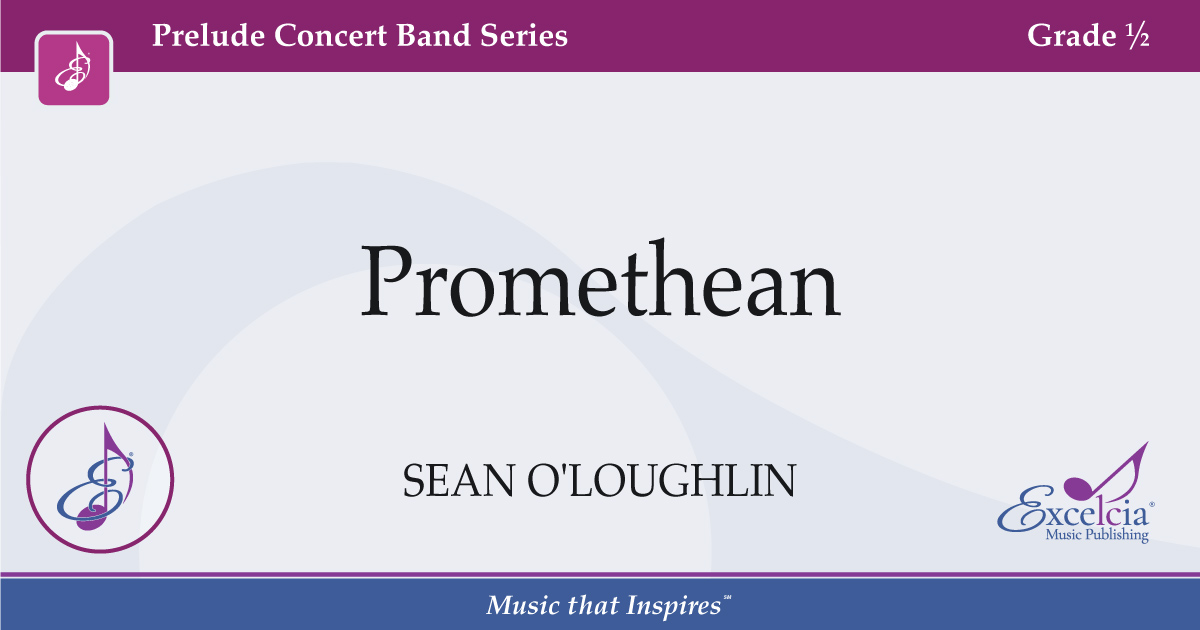 Prelude Concert Band Series

Grade ½

Promethean

SEAN O'LOUGHLIN

Excelcia®
Music Publishing

Music that Inspires℠